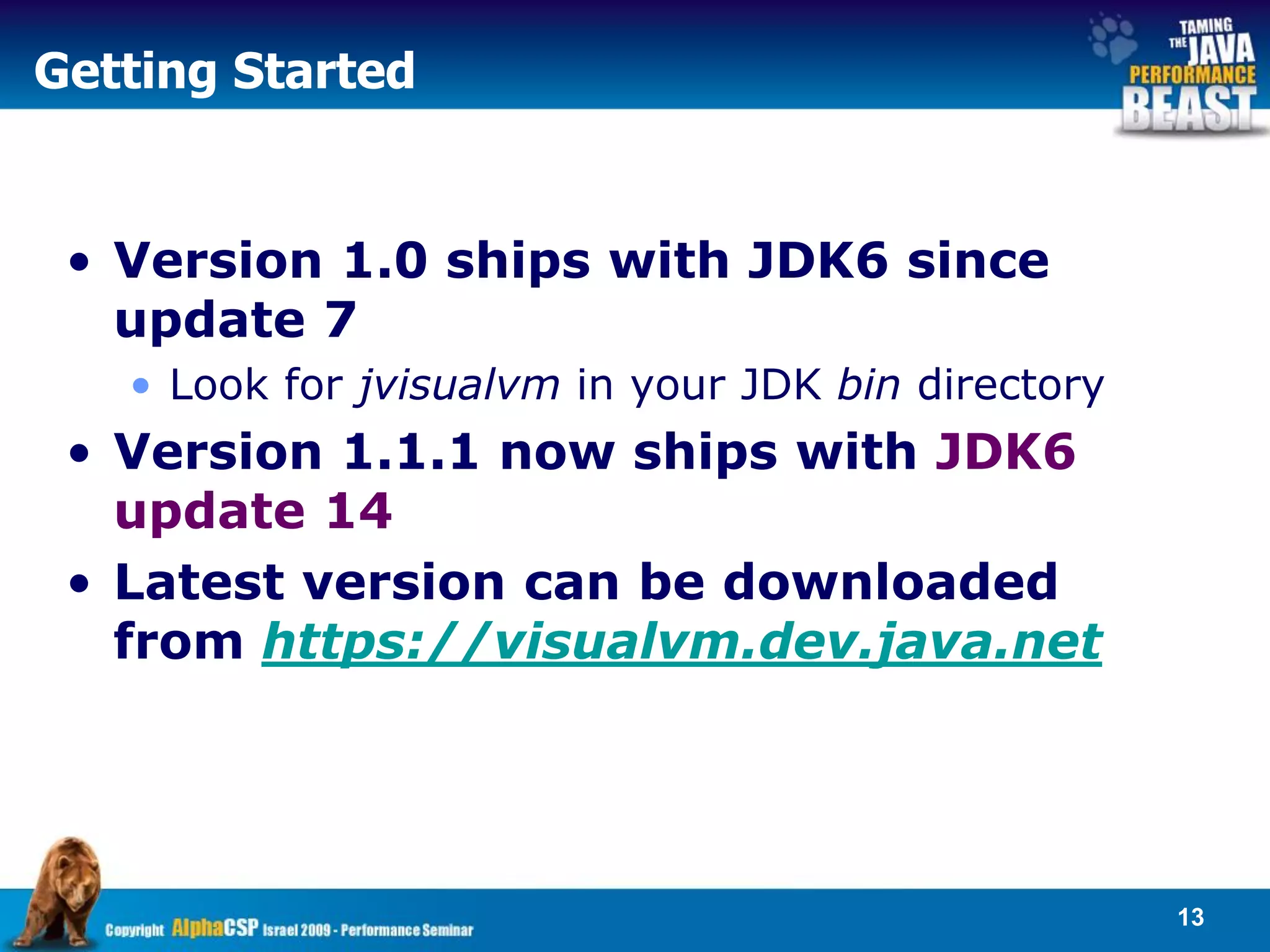 Getting Started

TAMING THE JAVA PERFORMANCE BEAST

• Version 1.0 ships with JDK6 since update 7
  • Look for jvisualvm in your JDK bin directory
• Version 1.1.1 now ships with JDK6 update 14
• Latest version can be downloaded from https://visualvm.dev.java.net

Copyright AlphaCSP Israel 2009 - Performance Seminar

13